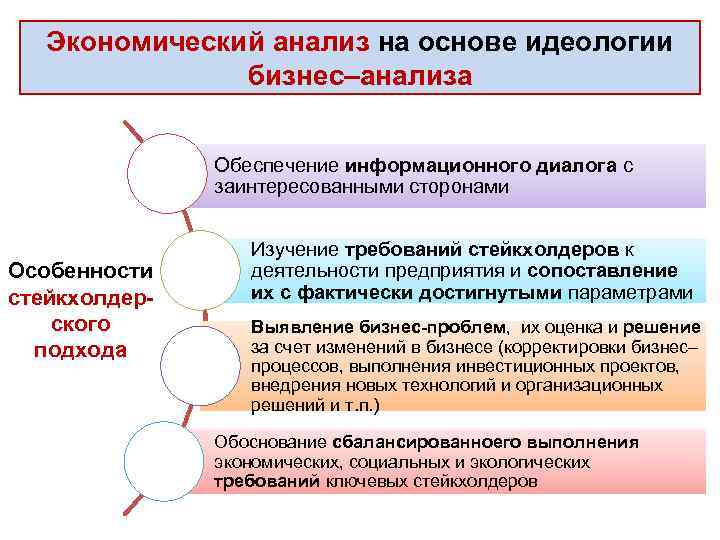 Экономический анализ на основе идеологии бизнес–анализа

Особенности стейкхолдерского подхода

Обеспечение информационного диалога с заинтересованными сторонами

Изучение требований стейкхолдеров к деятельности предприятия и сопоставление их с фактически достигнутыми параметрами

Выявление бизнес-проблем, их оценка и решение за счет изменений в бизнесе (корректировки бизнес–процессов, выполнения инвестиционных проектов, внедрения новых технологий и организационных решений и т.п.)

Обоснование сбалансированноего выполнения экономических, социальных и экологических требований ключевых стейкхолдеров